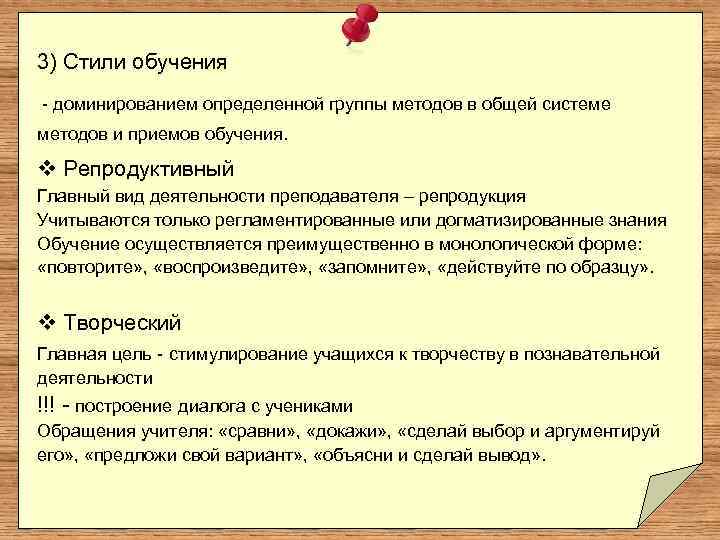 3) Стили обучения

- доминированием определенной группы методов в общей системе методов и приемов обучения.

❖ Репродуктивный
Главный вид деятельности преподавателя – репродукция
Учитываются только регламентированные или догматизированные знания
Обучение осуществляется преимущественно в монологической форме: «повторите», «воспроизведите», «запомните», «действуйте по образцу».

❖ Творческий
Главная цель - стимулирование учащихся к творчеству в познавательной деятельности
!!! - построение диалога с учениками
Обращения учителя: «сравни», «докажи», «сделай выбор и аргументируй его», «предложи свой вариант», «объясни и сделай вывод».